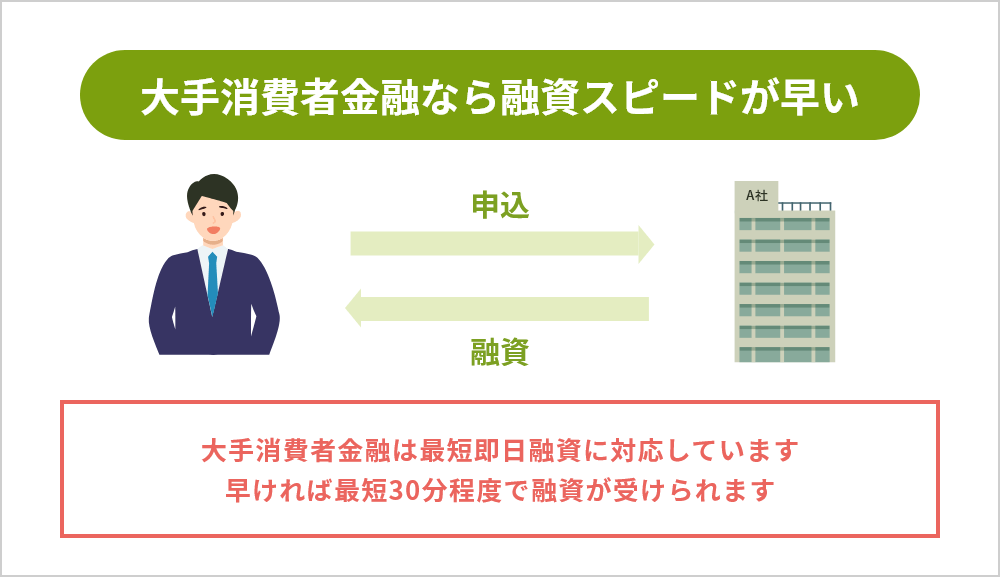 大手消費者金融なら融資スピードが早い

申込

A社

融資

大手消費者金融は最短即日融資に対応しています
早ければ最短30分程度で融資が受けられます